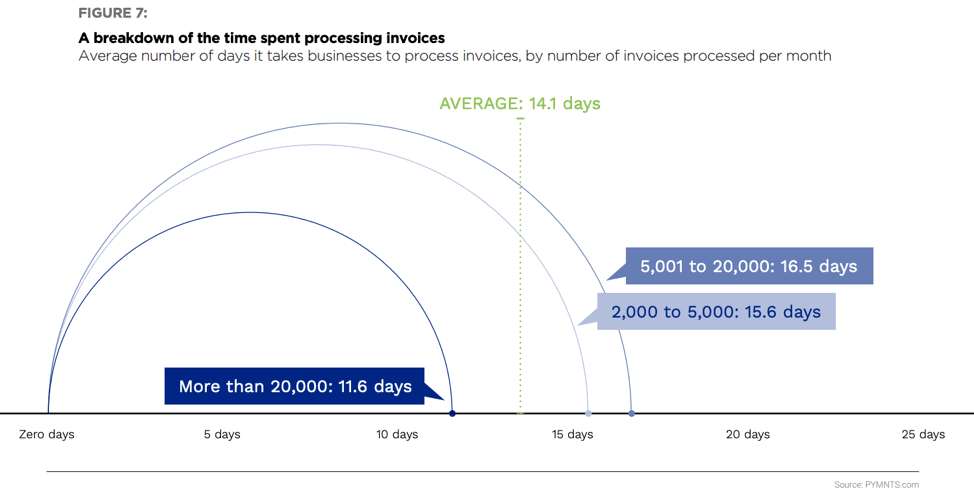 FIGURE 7:

A breakdown of the time spent processing invoices

Average number of days it takes businesses to process invoices, by number of invoices processed per month

AVERAGE: 14.1 days

5,001 to 20,000: 16.5 days

2,000 to 5,000: 15.6 days

More than 20,000: 11.6 days

Zero days

5 days

10 days

15 days

20 days

25 days

Source: PYMNTS.com